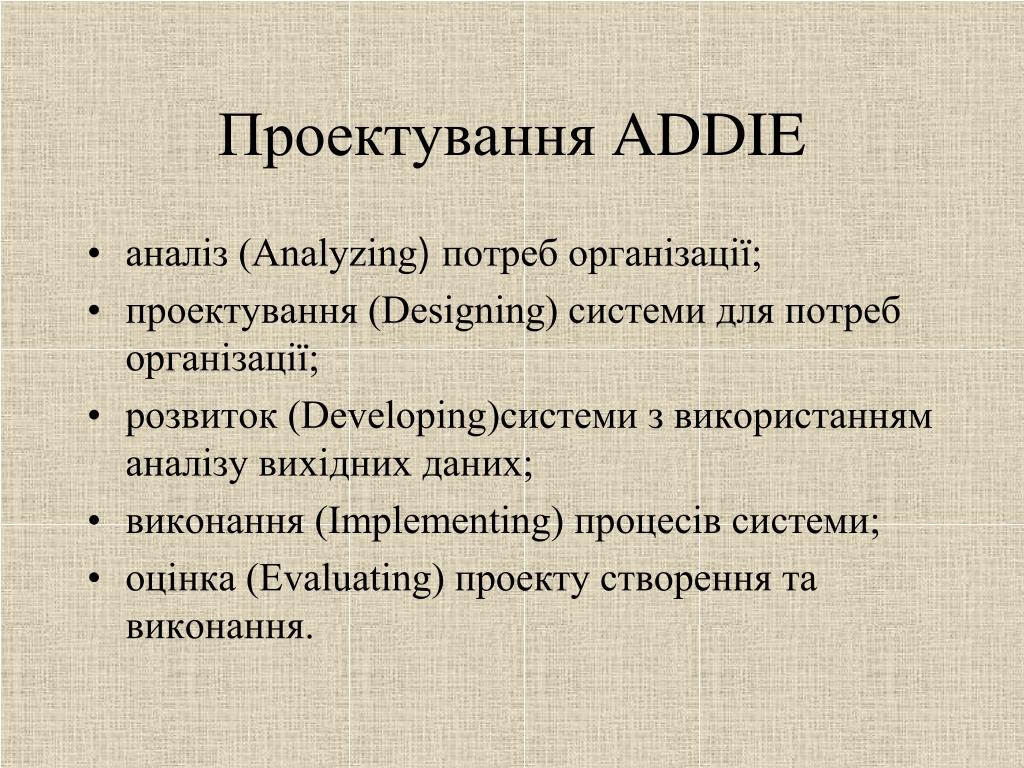 Проектування ADDIE

• аналіз (Analyzing) потреб організації;
• проектування (Designing) системи для потреб організації;
• розвиток (Developing)системи з використанням аналізу вихідних даних;
• виконання (Implementing) процесів системи;
• оцінка (Evaluating) проекту створення та виконання.